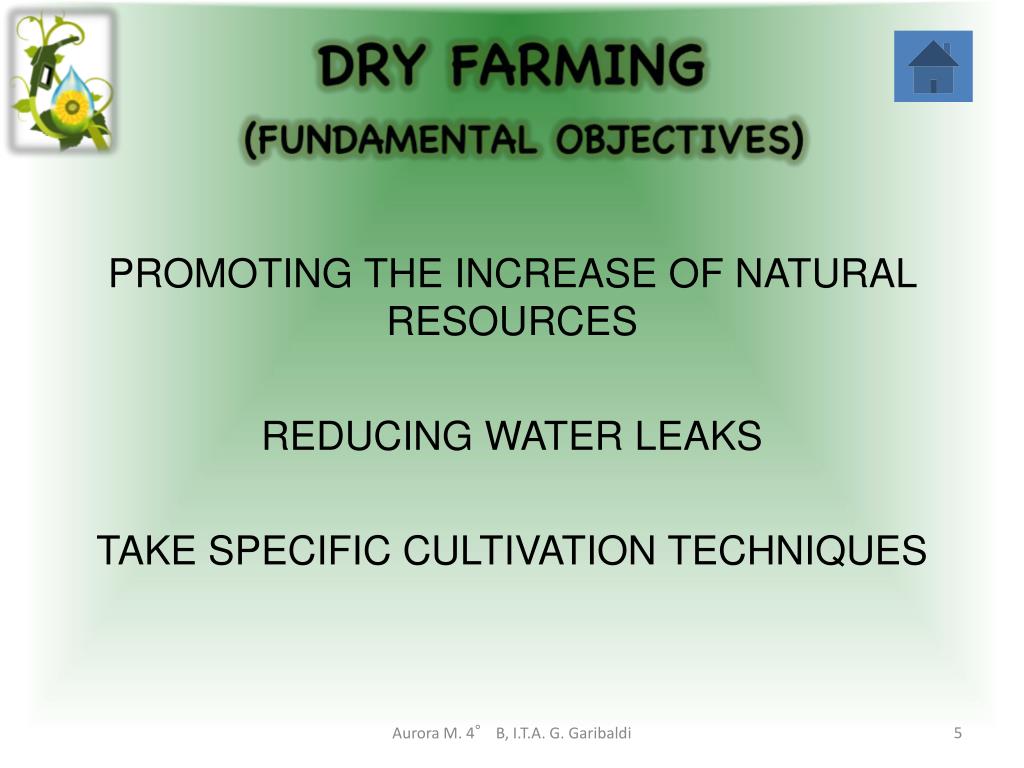 DRY FARMING
(FUNDAMENTAL OBJECTIVES)

PROMOTING THE INCREASE OF NATURAL RESOURCES

REDUCING WATER LEAKS

TAKE SPECIFIC CULTIVATION TECHNIQUES

Aurora M. 4° B, I.T.A. G. Garibaldi

5